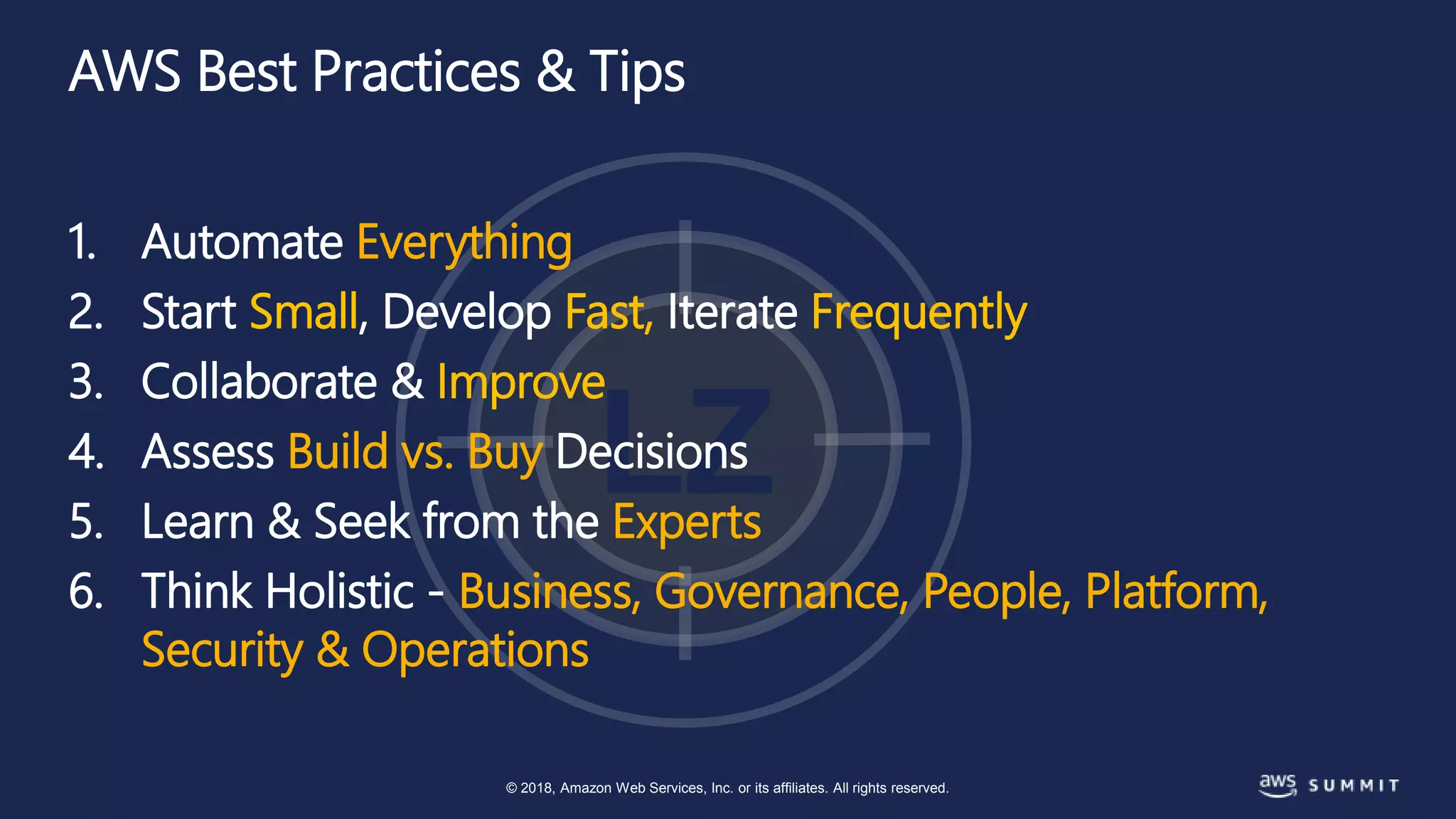 AWS Best Practices & Tips

1. Automate Everything
2. Start Small, Develop Fast, Iterate Frequently
3. Collaborate & Improve
4. Assess Build vs. Buy Decisions
5. Learn & Seek from the Experts
6. Think Holistic - Business, Governance, People, Platform, Security & Operations

LZ

© 2018, Amazon Web Services, Inc. or its affiliates. All rights reserved.

aws SUMMIT